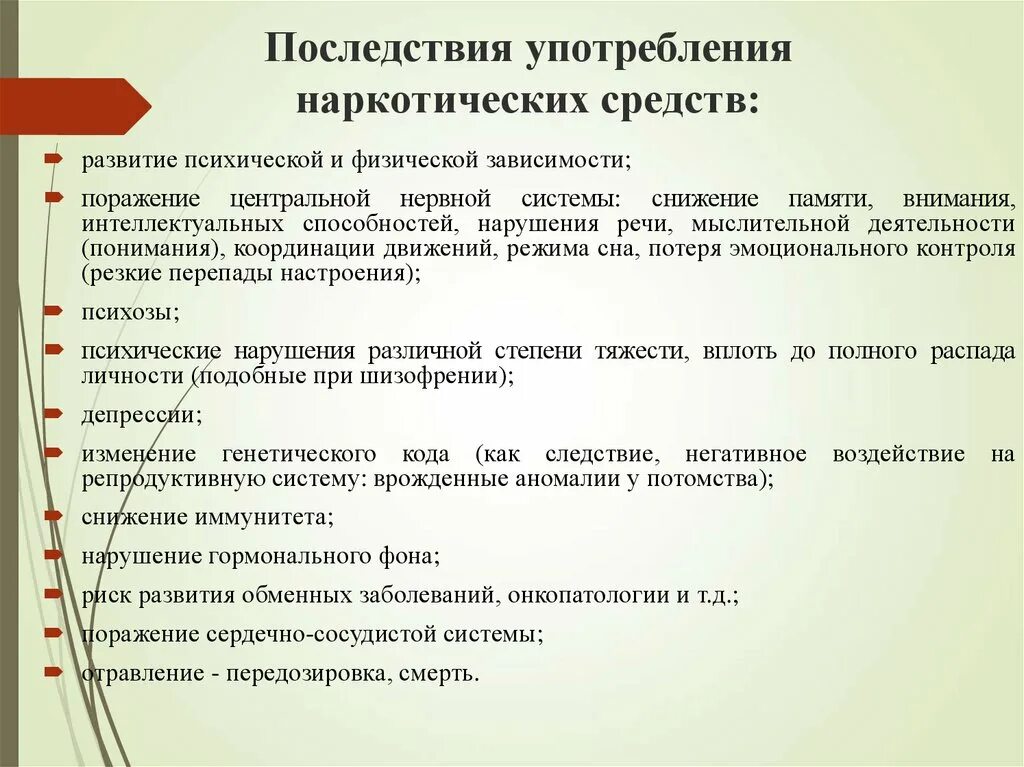 Последствия употребления наркотических средств:

развитие психической и физической зависимости;

поражение центральной нервной системы: снижение памяти, внимания, интеллектуальных способностей, нарушения речи, мыслительной деятельности (понимания), координации движений, режима сна, потеря эмоционального контроля (резкие перепады настроения);

психозы;

психические нарушения различной степени тяжести, вплоть до полного распада личности (подобные при шизофрении);

депрессии;

изменение генетического кода (как следствие, негативное воздействие на репродуктивную систему: врожденные аномалии у потомства);

снижение иммунитета;

нарушение гормонального фона;

риск развития обменных заболеваний, онкопатологии и т.д.;

поражение сердечно-сосудистой системы;

отравление - передозировка, смерть.